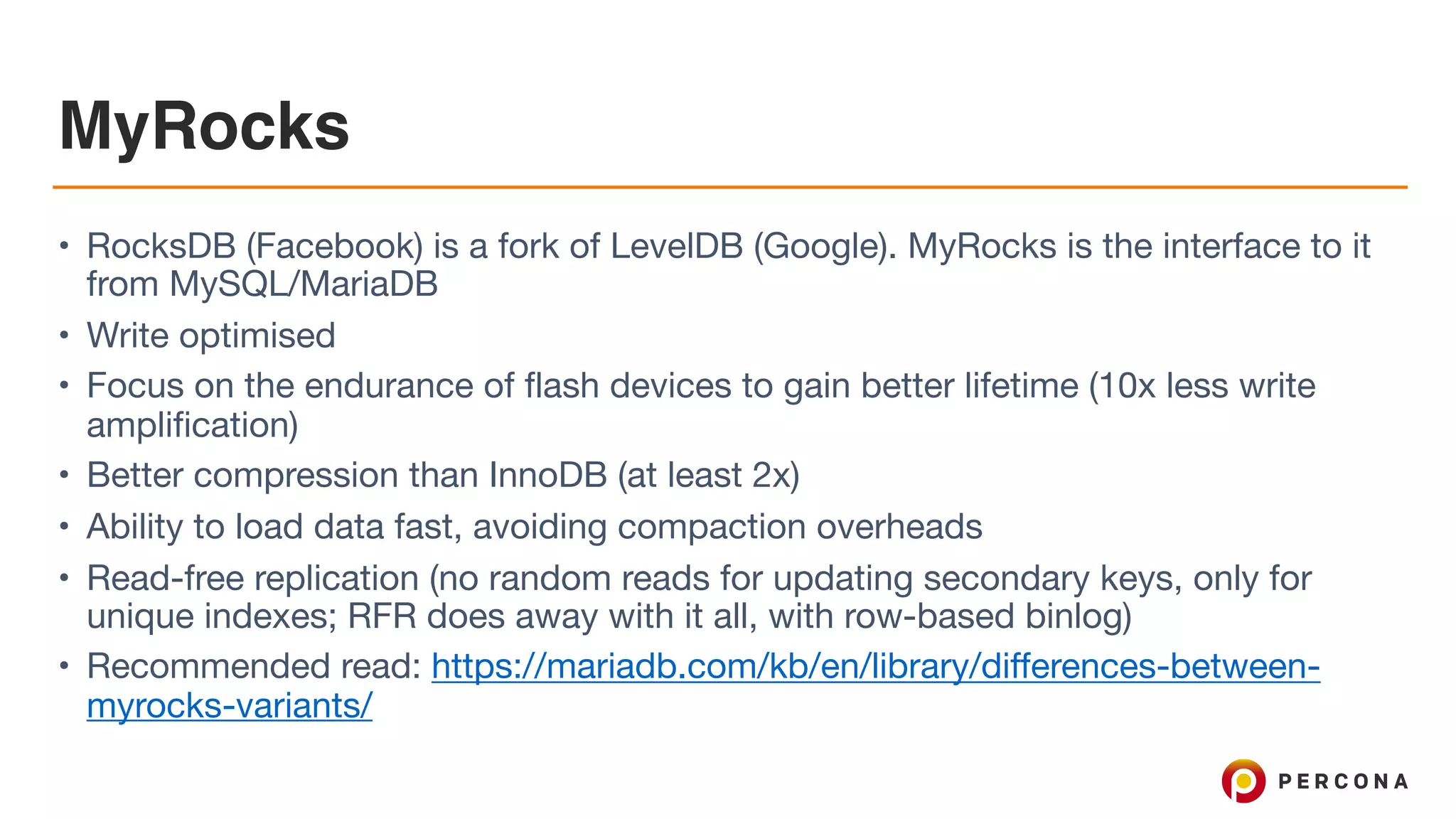 MyRocks

• RocksDB (Facebook) is a fork of LevelDB (Google). MyRocks is the interface to it from MySQL/MariaDB
• Write optimised
• Focus on the endurance of flash devices to gain better lifetime (10x less write amplification)
• Better compression than InnoDB (at least 2x)
• Ability to load data fast, avoiding compaction overheads
• Read-free replication (no random reads for updating secondary keys, only for unique indexes; RFR does away with it all, with row-based binlog)
• Recommended read: https://mariadb.com/kb/en/library/differences-between-myrocks-variants/

PERCONA